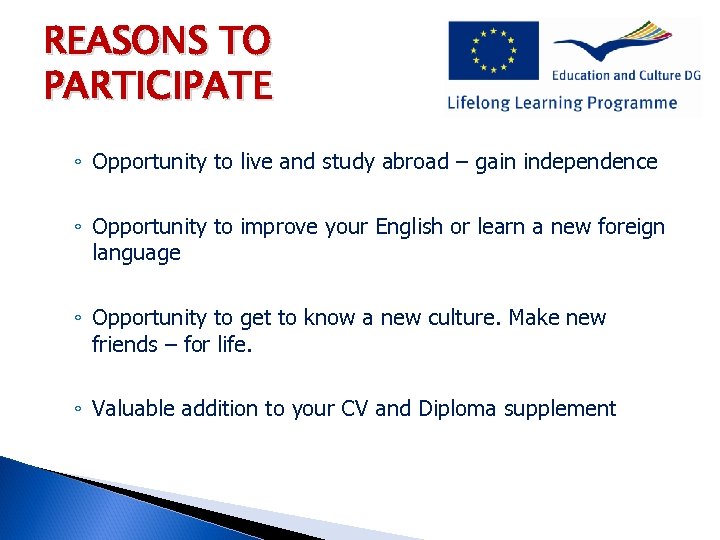 REASONS TO PARTICIPATE

Education and Culture DG

Lifelong Learning Programme

◦ Opportunity to live and study abroad – gain independence

◦ Opportunity to improve your English or learn a new foreign language

◦ Opportunity to get to know a new culture. Make new friends – for life.

◦ Valuable addition to your CV and Diploma supplement